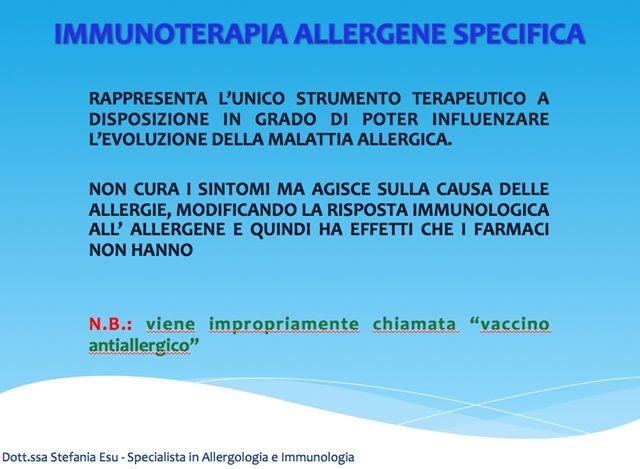 IMMUNOTERAPIA ALLERGENE SPECIFICA

RAPPRESENTA L'UNICO STRUMENTO TERAPEUTICO A DISPOSIZIONE IN GRADO DI POTER INFLUENZARE L'EVOLUZIONE DELLA MALATTIA ALLERGICA.

NON CURA I SINTOMI MA AGISCE SULLA CAUSA DELLE ALLERGIE, MODIFICANDO LA RISPOSTA IMMUNOLOGICA ALL' ALLERGENE E QUINDI HA EFFETTI CHE I FARMACI NON HANNO

N.B.: viene impropriamente chiamata "vaccino antiallergico"

Dott.ssa Stefania Esu - Specialista in Allergologia e Immunologia